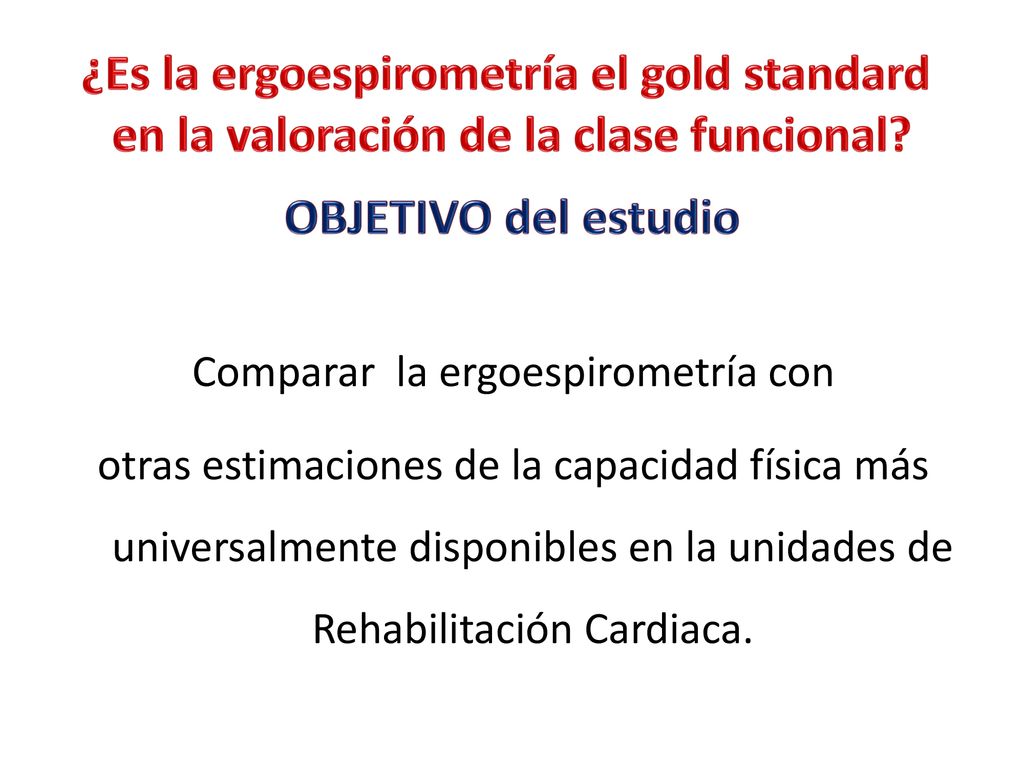 ¿Es la ergoespirometría el gold standard en la valoración de la clase funcional?

OBJETIVO del estudio

Comparar la ergoespirometría con

otras estimaciones de la capacidad física más universalmente disponibles en la unidades de Rehabilitación Cardiaca.